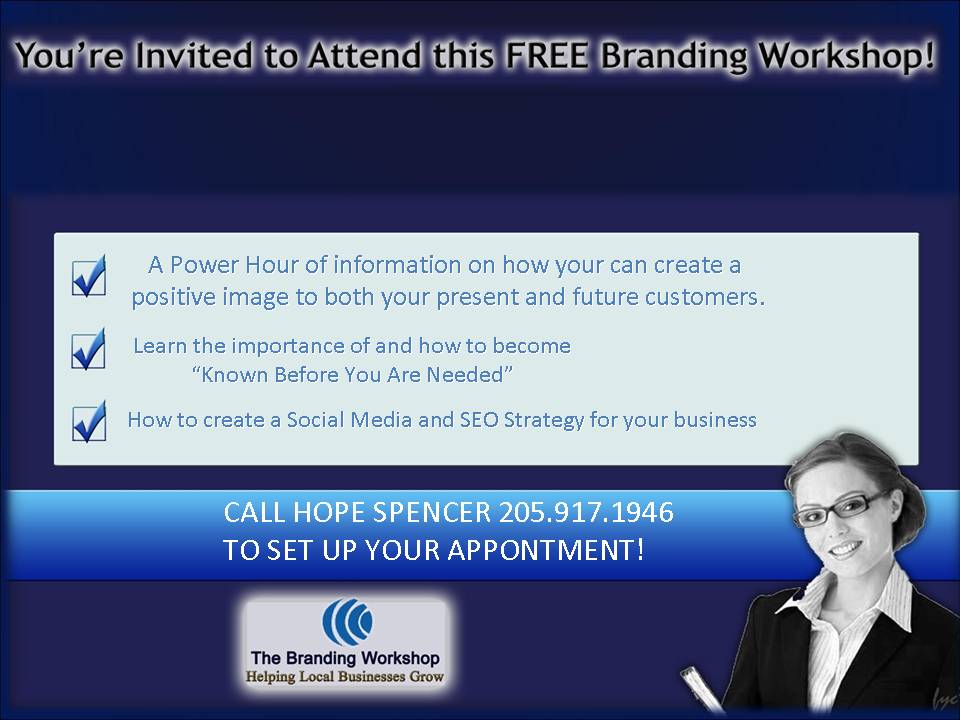 You're Invited to Attend this FREE Branding Workshop!

A Power Hour of information on how your can create a positive image to both your present and future customers.

Learn the importance of and how to become "Known Before You Are Needed"

How to create a Social Media and SEO Strategy for your business

CALL HOPE SPENCER 205.917.1946
TO SET UP YOUR APPONTMENT!

The Branding Workshop
Helping Local Businesses Grow